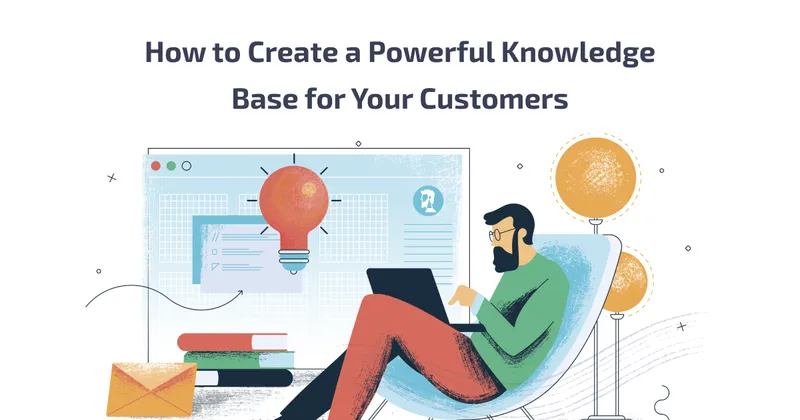 How to Create a Powerful Knowledge Base for Your Customers